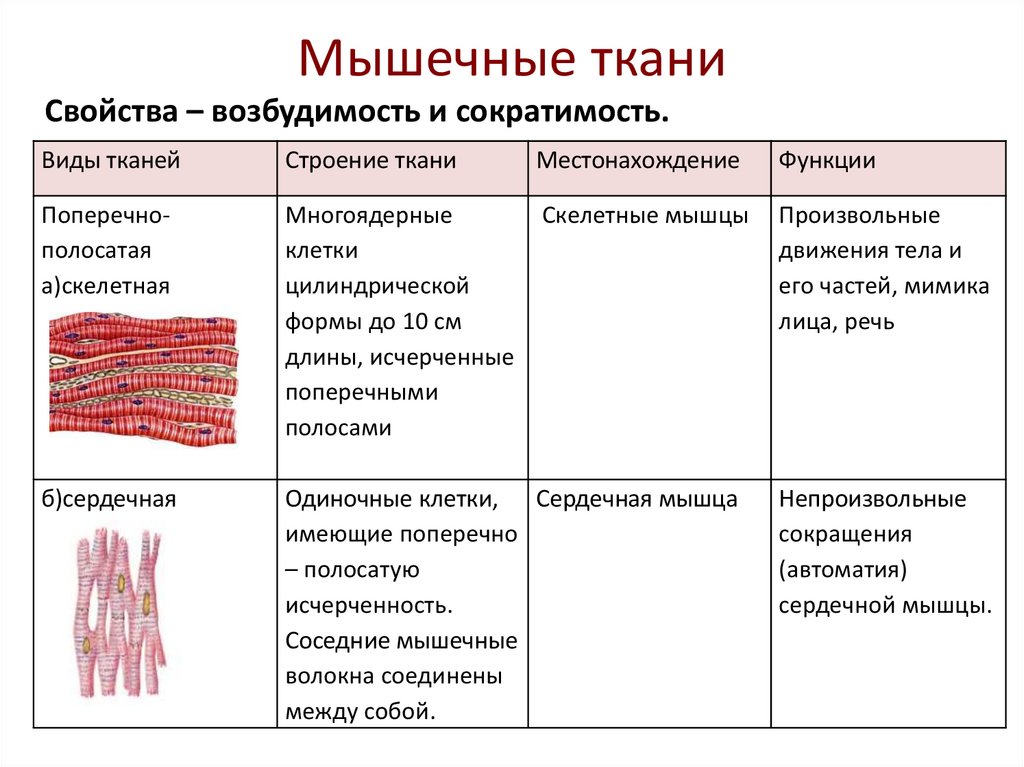 Мышечные ткани

Свойства – возбудимость и сократимость.

| Виды тканей | Строение ткани | Местонахождение | Функции |
|---|---|---|---|
| Поперечно-полосатая а)скелетная | Многоядерные клетки цилиндрической формы до 10 см длины, исчерченные поперечными полосами | Скелетные мышцы | Произвольные движения тела и его частей, мимика лица, речь |
| б)сердечная | Одиночные клетки, имеющие поперечно – полосатую исчерченность. Соседние мышечные волокна соединены между собой. | Сердечная мышца | Непроизвольные сокращения (автоматия) сердечной мышцы. |